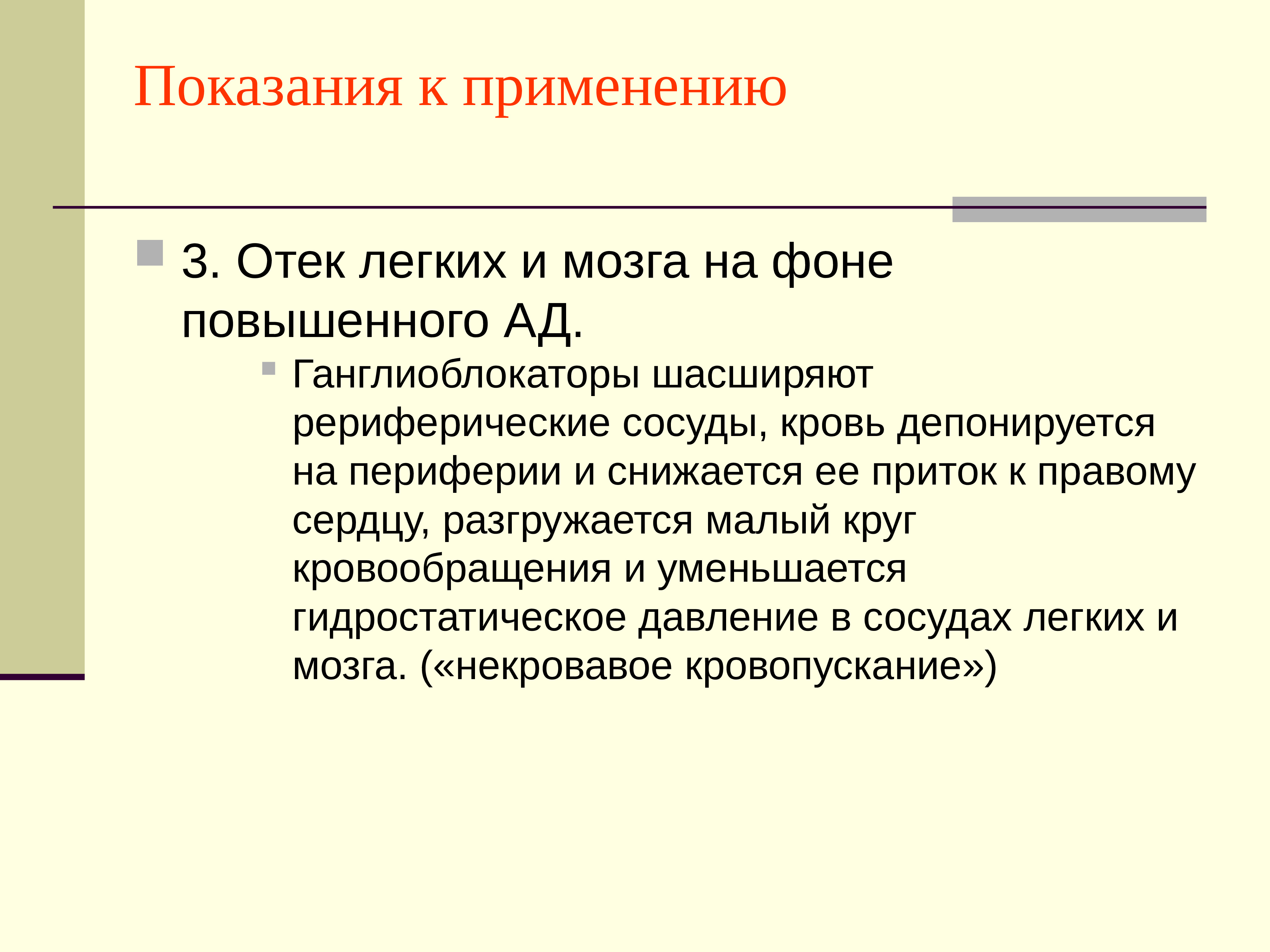 Показания к применению

3. Отек легких и мозга на фоне повышенного АД.

Ганглиоблокаторы шасширяют рериферические сосуды, кровь депонируется на периферии и снижается ее приток к правому сердцу, разгружается малый круг кровообращения и уменьшается гидростатическое давление в сосудах легких и мозга. («некровавое кровопускание»)